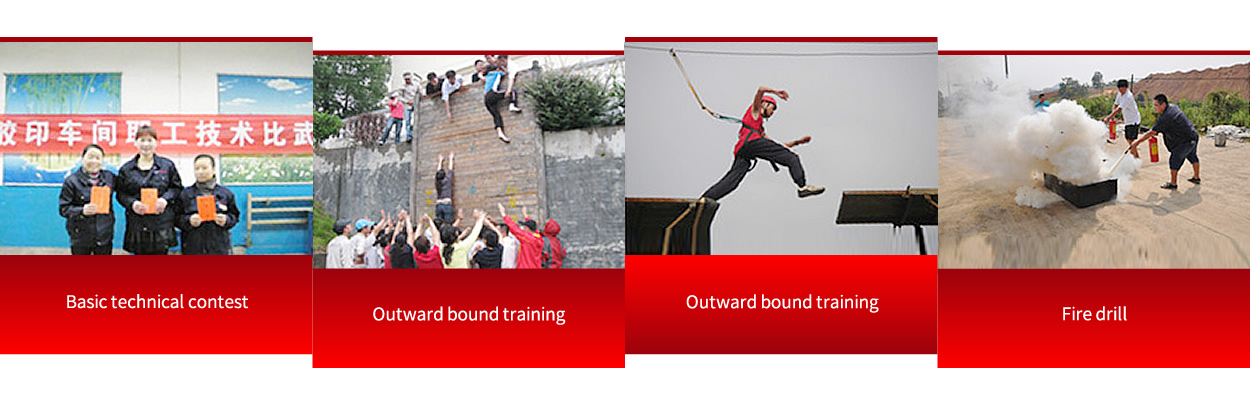 胶印车间职工技术比武

Basic technical contest

Outward bound training

Outward bound training

Fire drill